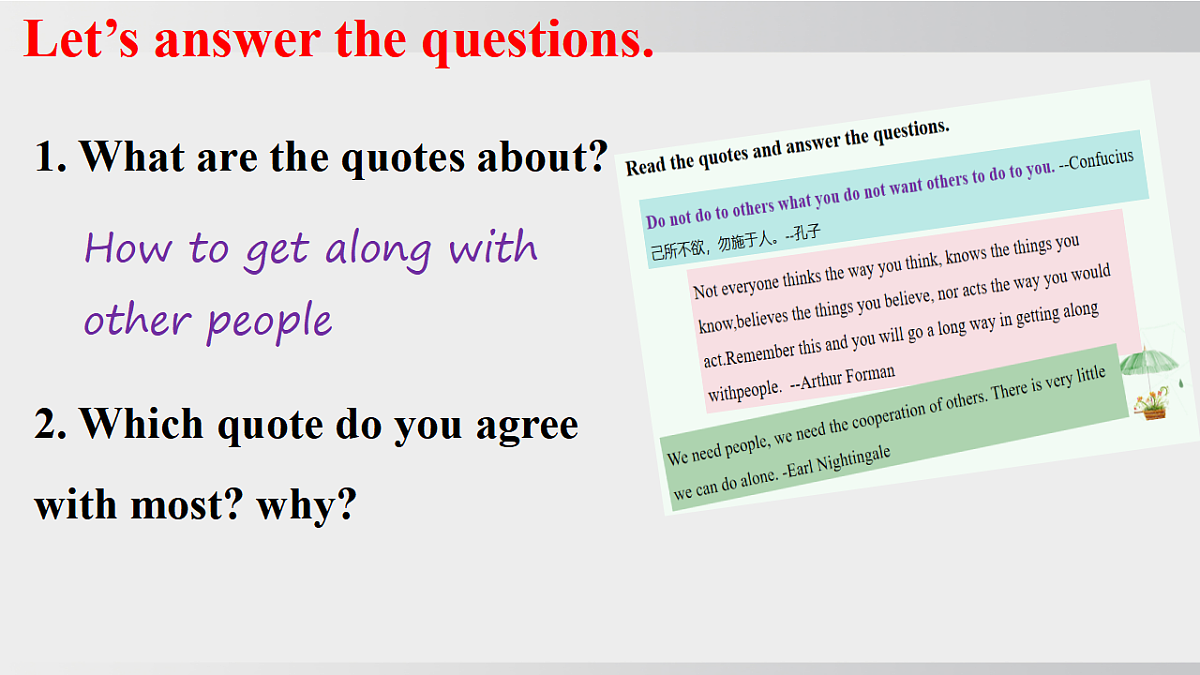 Let’s answer the questions.

1. What are the quotes about?

How to get along with other people

2. Which quote do you agree with most? why?

Read the quotes and answer the questions.

Do not do to others what you do not want others to do to you. --Confucius
己所不欲，勿施于人。--孔子

Not everyone thinks the way you think, knows the things you know,believes the things you believe, nor acts the way you would act.Remember this and you will go a long way in getting along withpeople. --Arthur Forman

We need people, we need the cooperation of others. There is very little we can do alone. -Earl Nightingale